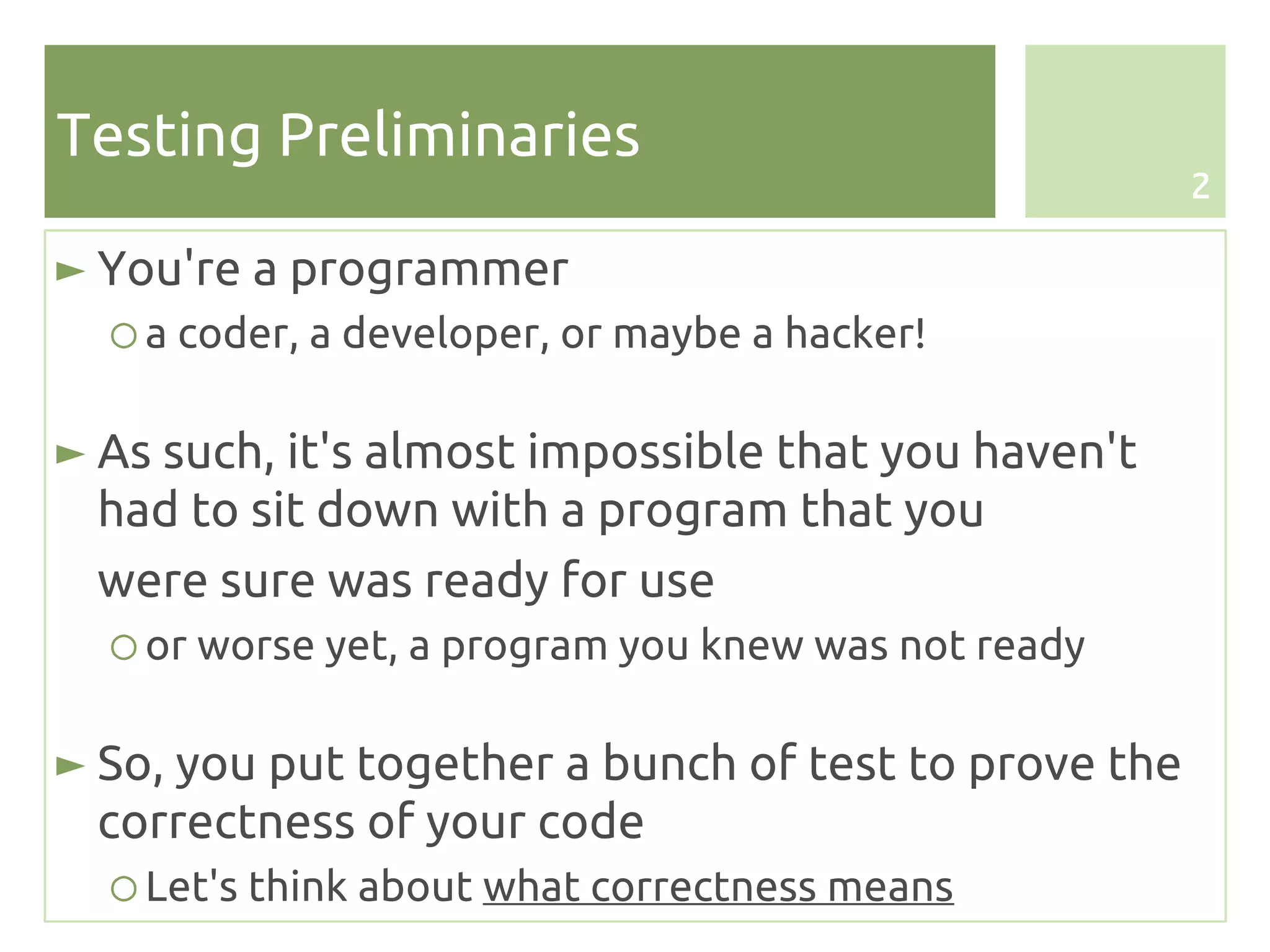 Testing Preliminaries

2

► You're a programmer

○ a coder, a developer, or maybe a hacker!

► As such, it's almost impossible that you haven't had to sit down with a program that you were sure was ready for use

○ or worse yet, a program you knew was not ready

► So, you put together a bunch of test to prove the correctness of your code

○ Let's think about what correctness means